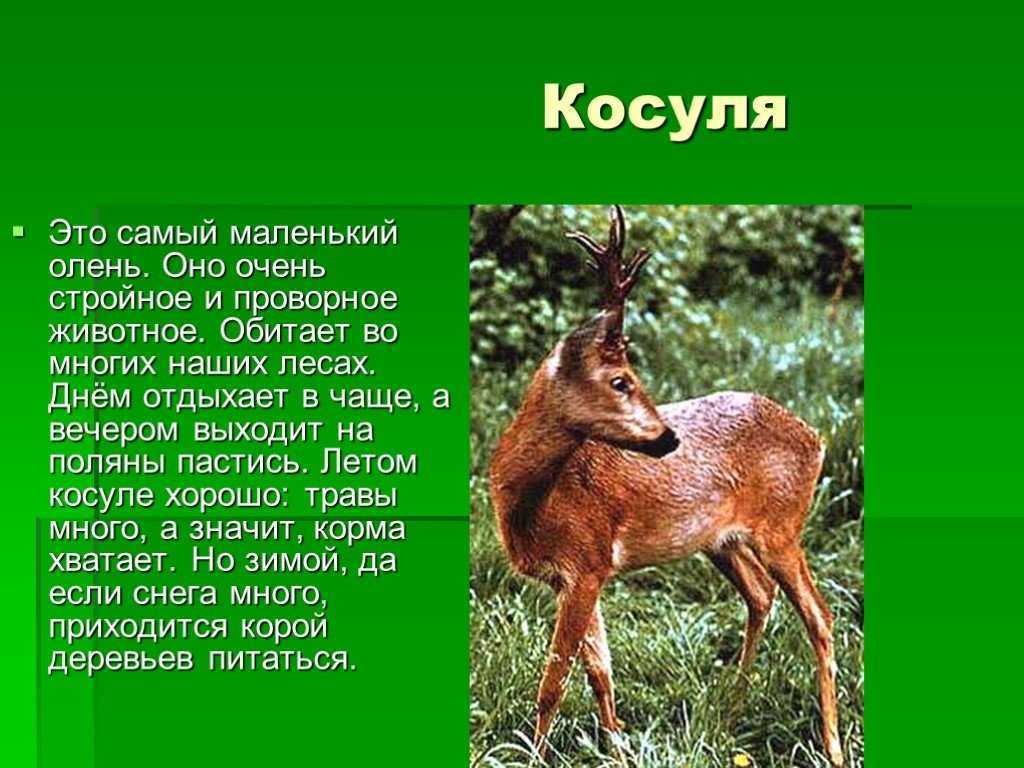 Косуля

Это самый маленький олень. Оно очень стройное и проворное животное. Обитает во многих наших лесах. Днём отдыхает в чаще, а вечером выходит на поляны пастись. Летом косуле хорошо: травы много, а значит, корма хватает. Но зимой, да если снега много, приходится корой деревьев питаться.